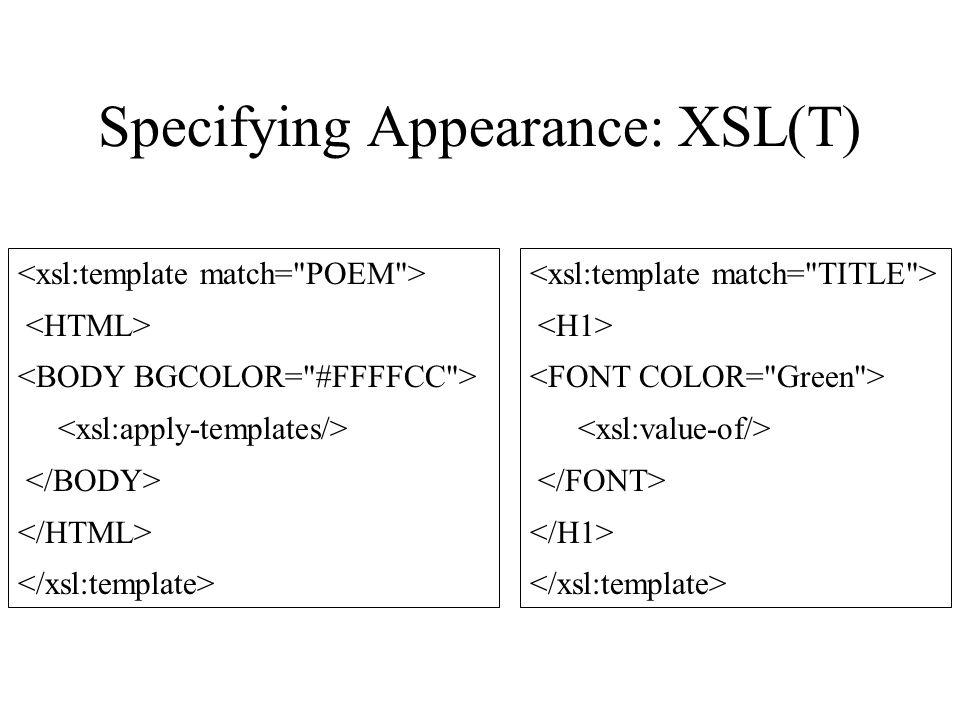 Specifying Appearance: XSL(T)

<xsl:template match="POEM">
 <HTML>
<BODY BGCOLOR="#FFFFCC">
    <xsl:apply-templates/>
 </BODY>
</HTML>
</xsl:template>

<xsl:template match="TITLE">
 <H1>
<FONT COLOR="Green">
    <xsl:value-of/>
 </FONT>
</H1>
</xsl:template>